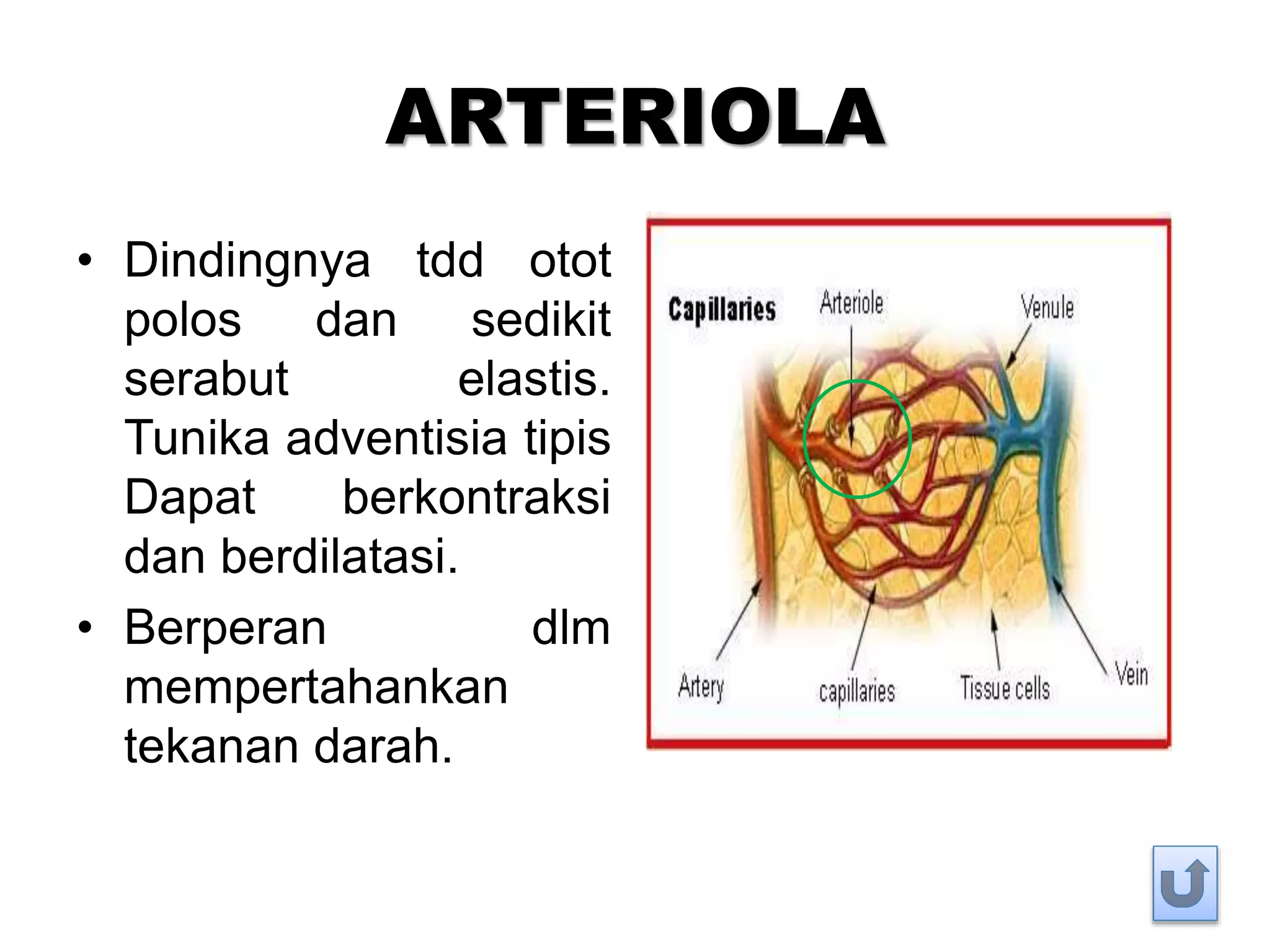 ARTERIOLA

• Dindingnya tdd otot polos dan sedikit serabut elastis. Tunika adventisia tipis Dapat berkontraksi dan berdilatasi.

• Berperan dlm mempertahankan tekanan darah.

Capillaries
Arteriole
Venule
Artery
capillaries
Tissue cells
Vein